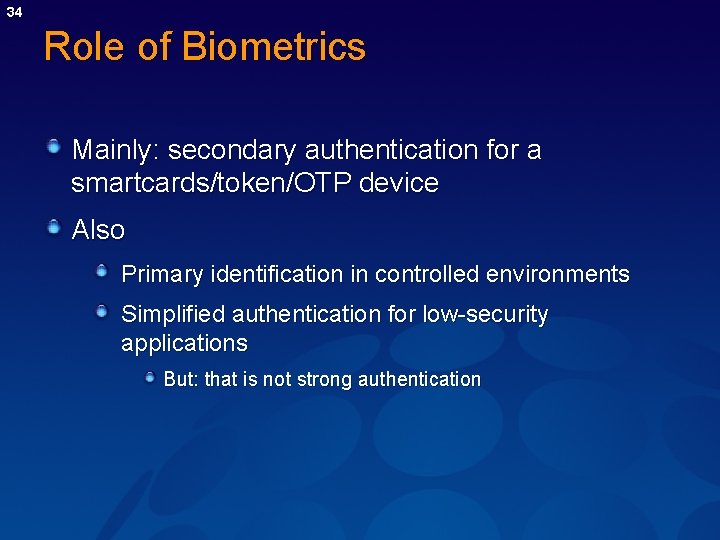 34

Role of Biometrics

Mainly: secondary authentication for a smartcards/token/OTP device

Also

Primary identification in controlled environments

Simplified authentication for low-security applications

But: that is not strong authentication